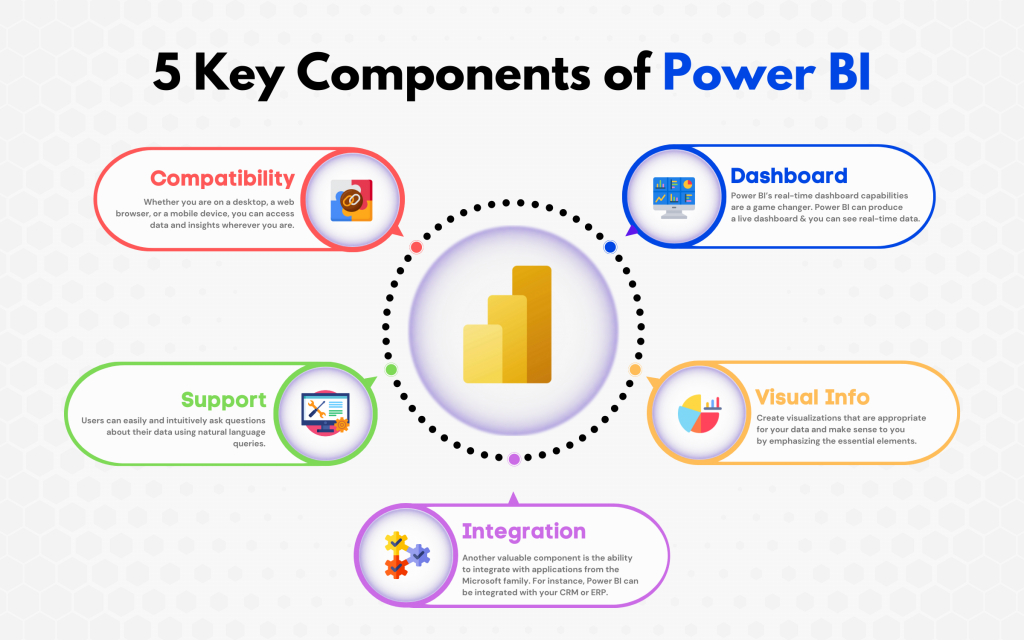 5 Key Components of Power BI

Compatibility

Whether you are on a desktop, a web browser, or a mobile device, you can access data and insights wherever you are.

Dashboard

Power BI's real-time dashboard capabilities are a game changer. Power BI can produce a live dashboard & you can see real-time data.

Support

Users can easily and intuitively ask questions about their data using natural language queries.

Visual Info

Create visualizations that are appropriate for your data and make sense to you by emphasizing the essential elements.

Integration

Another valuable component is the ability to integrate with applications from the Microsoft family. For instance, Power BI can be integrated with your CRM or ERP.